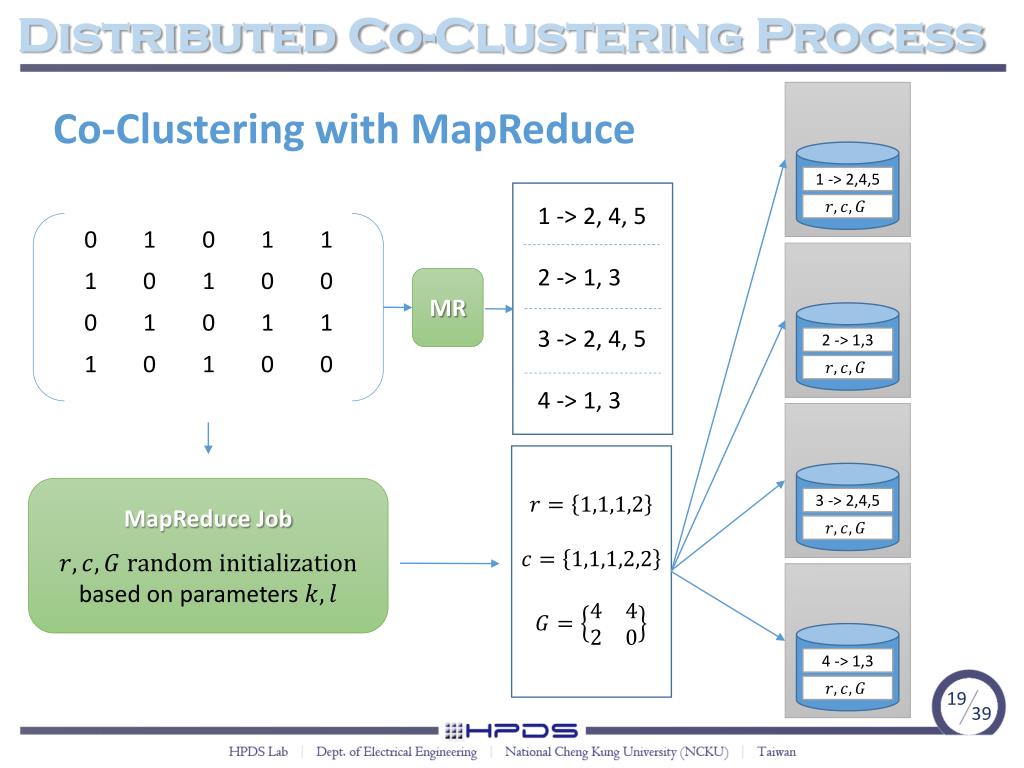 DISTRIBUTED CO-CLUSTERING PROCESS

Co-Clustering with MapReduce

| 0 | 1 | 0 | 1 | 1 |
|---|---|---|---|---|
| 1 | 0 | 1 | 0 | 0 |
| 0 | 1 | 0 | 1 | 1 |
| 1 | 0 | 1 | 0 | 0 |

MR

1 -> 2, 4, 5

2 -> 1, 3

3 -> 2, 4, 5

4 -> 1, 3

MapReduce Job

$r, c, G$ random initialization based on parameters $k, l$

$r = \{1,1,1,2\}$

$c = \{1,1,1,2,2\}$

$G = \begin{Bmatrix} 4 & 4 \\ 2 & 0 \end{Bmatrix}$

1 -> 2,4,5
$r, c, G$

2 -> 1,3
$r, c, G$

3 -> 2,4,5
$r, c, G$

4 -> 1,3
$r, c, G$

19/39

HPDS

HPDS Lab | Dept. of Electrical Engineering | National Cheng Kung University (NCKU) | Taiwan